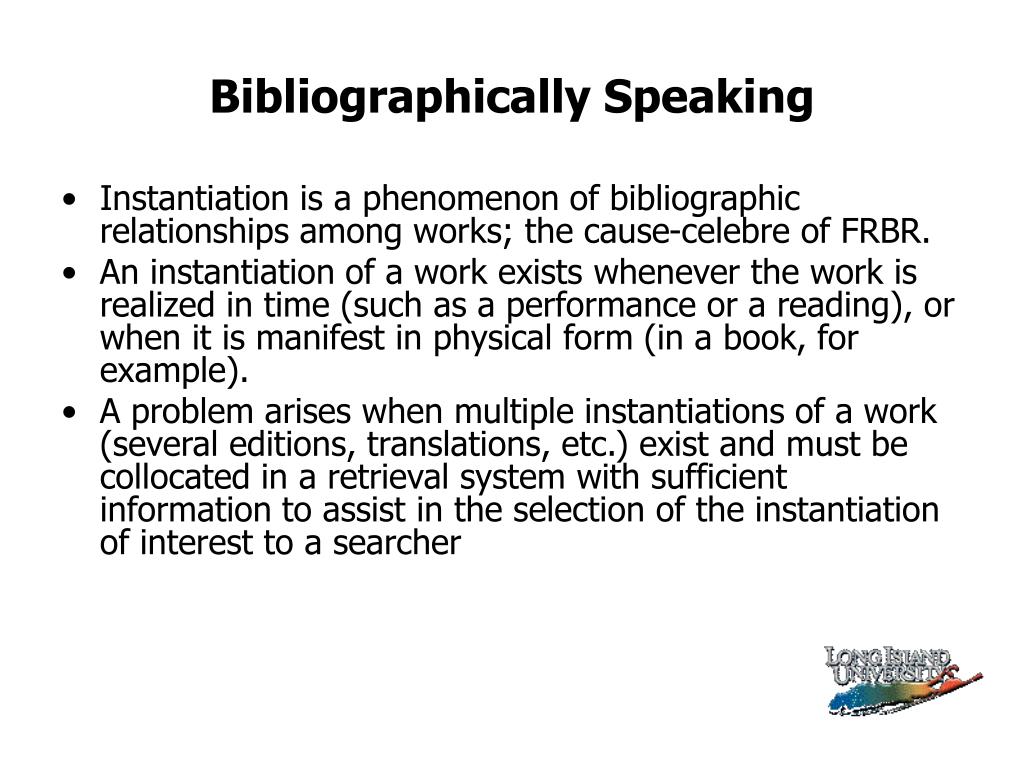 Bibliographically Speaking

• Instantiation is a phenomenon of bibliographic relationships among works; the cause-celebre of FRBR.
• An instantiation of a work exists whenever the work is realized in time (such as a performance or a reading), or when it is manifest in physical form (in a book, for example).
• A problem arises when multiple instantiations of a work (several editions, translations, etc.) exist and must be collocated in a retrieval system with sufficient information to assist in the selection of the instantiation of interest to a searcher

LONG ISLAND UNIVERSITY